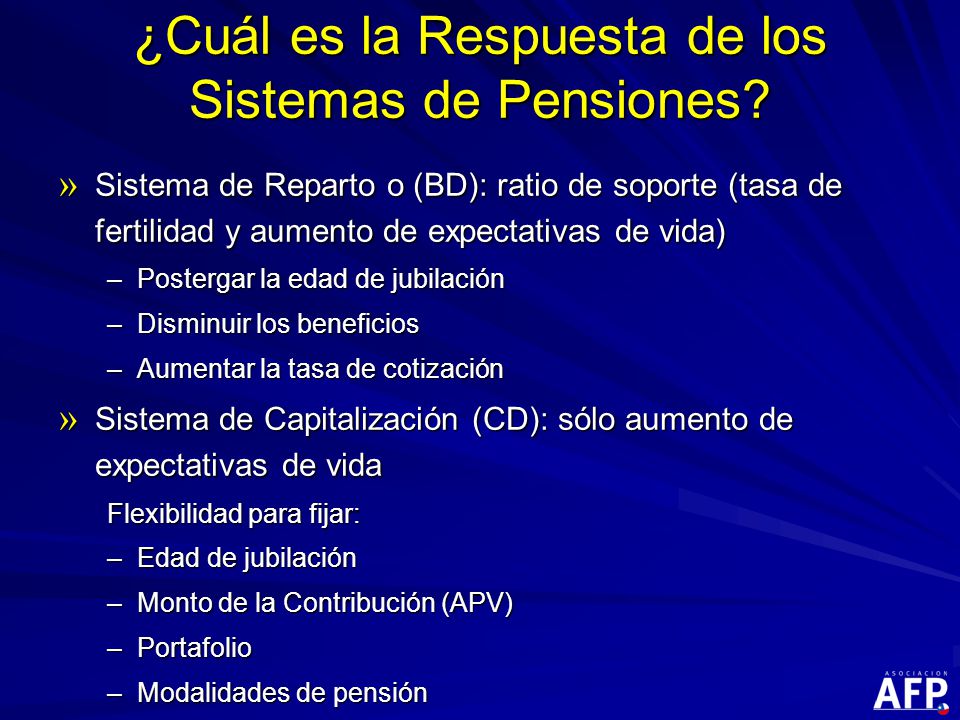 ¿Cuál es la Respuesta de los Sistemas de Pensiones?

» Sistema de Reparto o (BD): ratio de soporte (tasa de fertilidad y aumento de expectativas de vida)

– Postergar la edad de jubilación

– Disminuir los beneficios

– Aumentar la tasa de cotización

» Sistema de Capitalización (CD): sólo aumento de expectativas de vida

Flexibilidad para fijar:

– Edad de jubilación

– Monto de la Contribución (APV)

– Portafolio

– Modalidades de pensión

ASOCIACION AFP